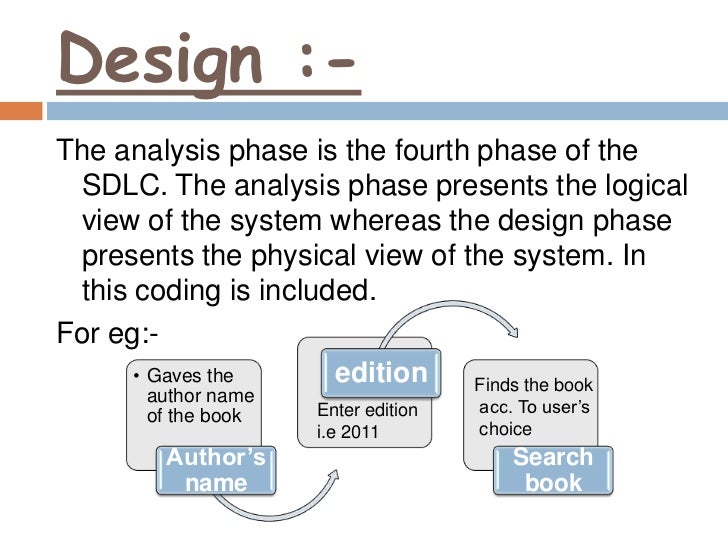 Design :-

The analysis phase is the fourth phase of the SDLC. The analysis phase presents the logical view of the system whereas the design phase presents the physical view of the system. In this coding is included.

For eg:-

• Gaves the author name of the book

Author's name

edition

Enter edition i.e 2011

Finds the book acc. To user's choice

Search book